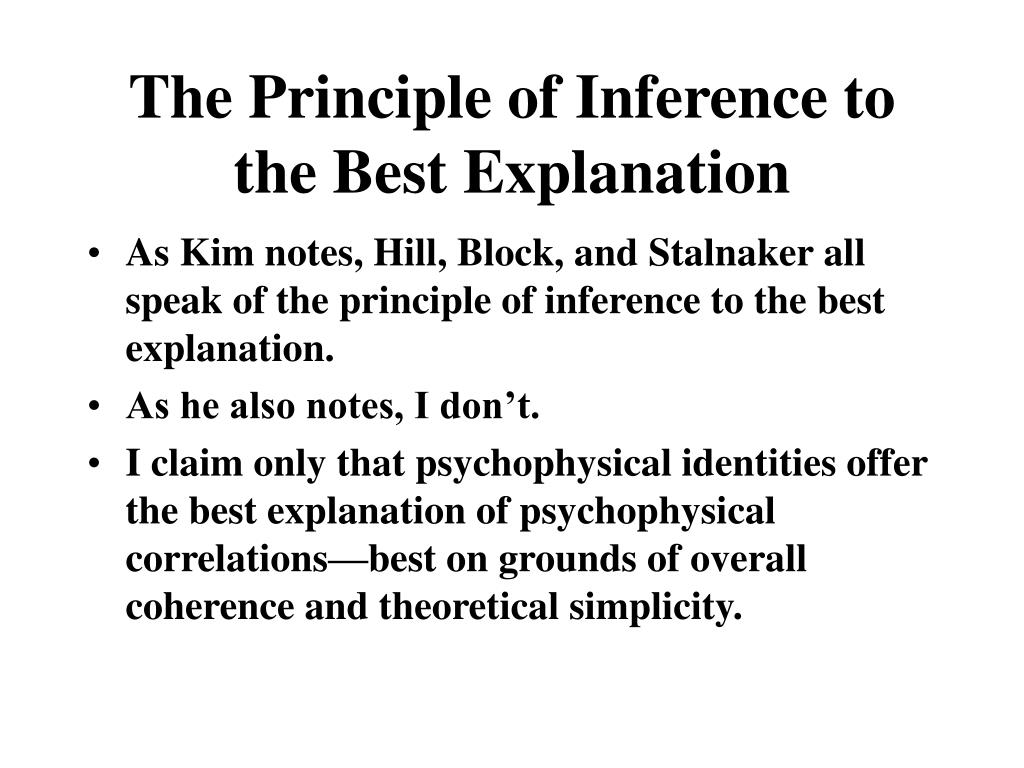 The Principle of Inference to the Best Explanation

• As Kim notes, Hill, Block, and Stalnaker all speak of the principle of inference to the best explanation.

• As he also notes, I don’t.

• I claim only that psychophysical identities offer the best explanation of psychophysical correlations—best on grounds of overall coherence and theoretical simplicity.